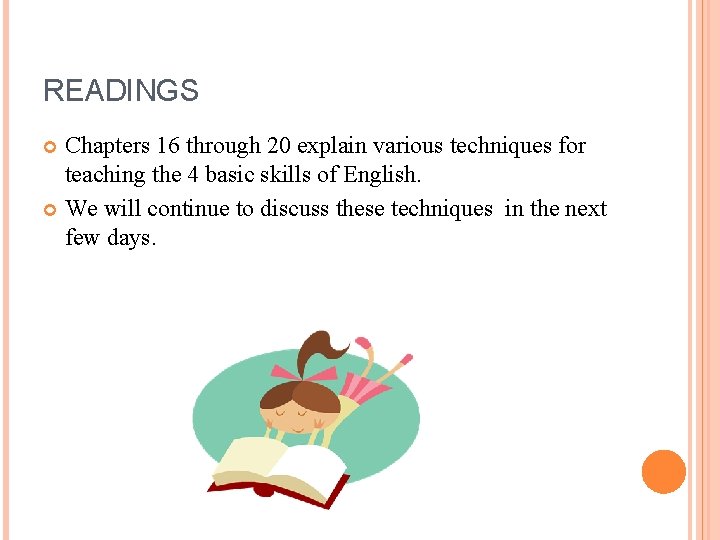 READINGS

Chapters 16 through 20 explain various techniques for teaching the 4 basic skills of English.

We will continue to discuss these techniques in the next few days.